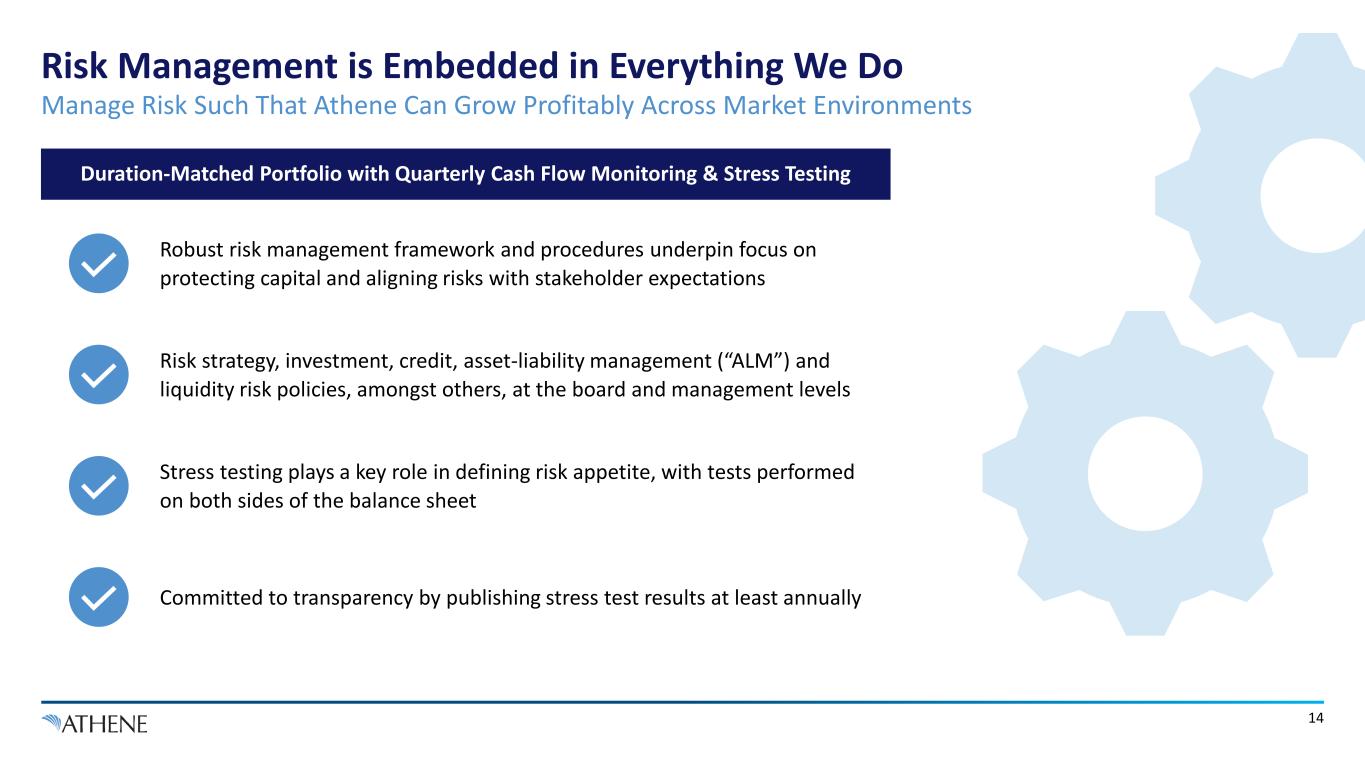 Risk Management is Embedded in Everything We Do
Manage Risk Such That Athene Can Grow Profitably Across Market Environments

Duration-Matched Portfolio with Quarterly Cash Flow Monitoring & Stress Testing

Robust risk management framework and procedures underpin focus on protecting capital and aligning risks with stakeholder expectations

Risk strategy, investment, credit, asset-liability management (“ALM”) and liquidity risk policies, amongst others, at the board and management levels

Stress testing plays a key role in defining risk appetite, with tests performed on both sides of the balance sheet

Committed to transparency by publishing stress test results at least annually

ATHENE

14